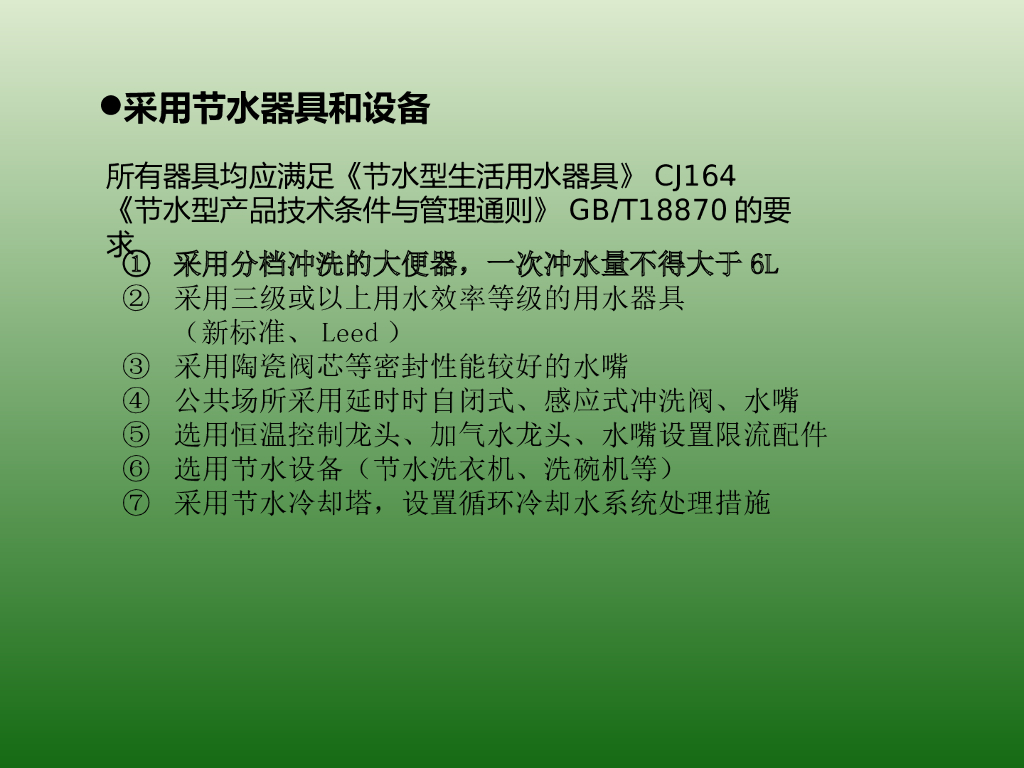 ●采用节水器具和设备

所有器具均应满足《节水型生活用水器具》 CJ164 《节水型产品技术条件与管理通则》 GB/T18870 的要求

① 采用分档冲洗的大便器，一次冲水量不得大于 6L
② 采用三级或以上用水效率等级的用水器具（新标准、 Leed ）
③ 采用陶瓷阀芯等密封性能较好的水嘴
④ 公共场所采用延时时自闭式、感应式冲洗阀、水嘴
⑤ 选用恒温控制龙头、加气水龙头、水嘴设置限流配件
⑥ 选用节水设备（节水洗衣机、洗碗机等）
⑦ 采用节水冷却塔，设置循环冷却水系统处理措施